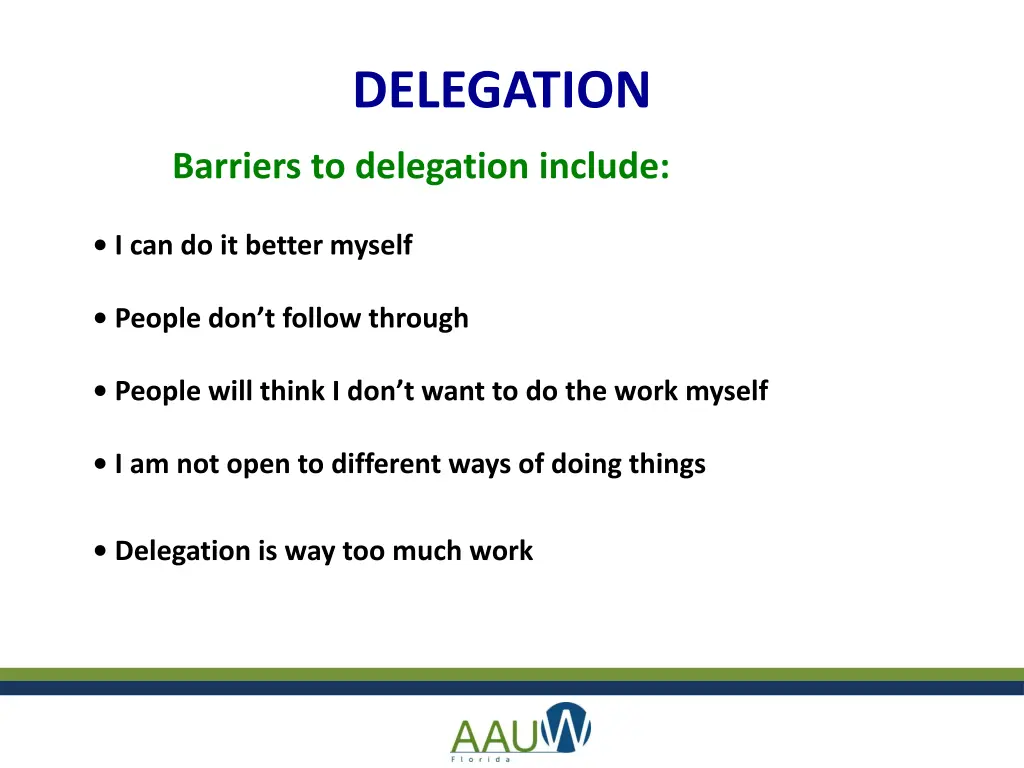 DELEGATION

Barriers to delegation include:

• I can do it better myself

• People don't follow through

• People will think I don't want to do the work myself

• I am not open to different ways of doing things

• Delegation is way too much work

AAUW
Florida